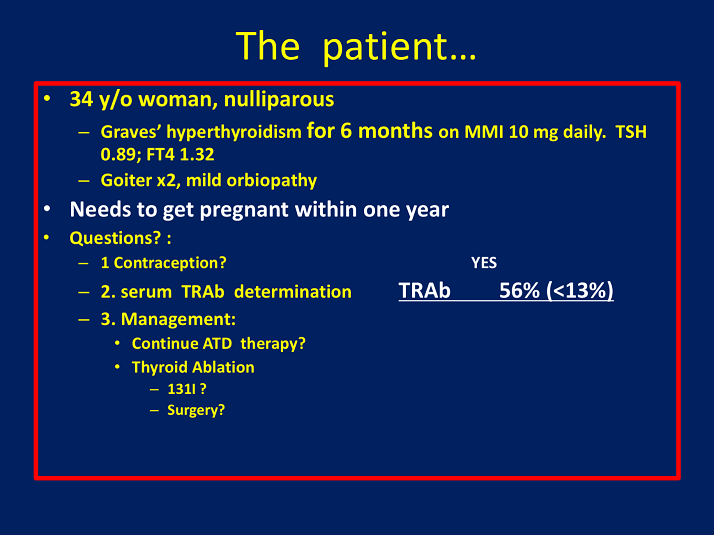 The patient…

• 34 y/o woman, nulliparous
– Graves' hyperthyroidism for 6 months on MMI 10 mg daily. TSH 0.89; FT4 1.32
– Goiter x2, mild orbiopathy
• Needs to get pregnant within one year
• Questions? :
– 1 Contraception? YES
– 2. serum TRAb determination TRAb 56% (<13%)
– 3. Management:
• Continue ATD therapy?
• Thyroid Ablation
– 131I ?
– Surgery?